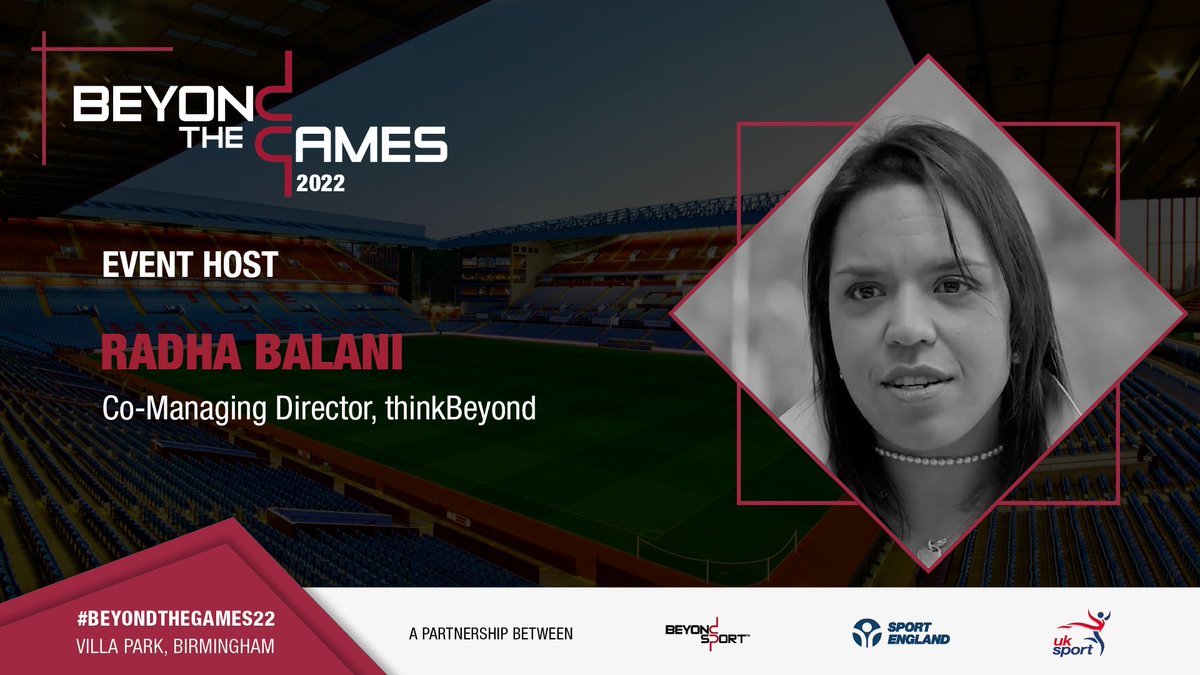 BEYOND THE GAMES 2022

EVENT HOST

RADHA BALANI

Co-Managing Director, thinkBeyond

#BEYONDTHEGAMES22
VILLA PARK, BIRMINGHAM

A PARTNERSHIP BETWEEN

BEYOND SPORT™

SPORT ENGLAND

uk sport